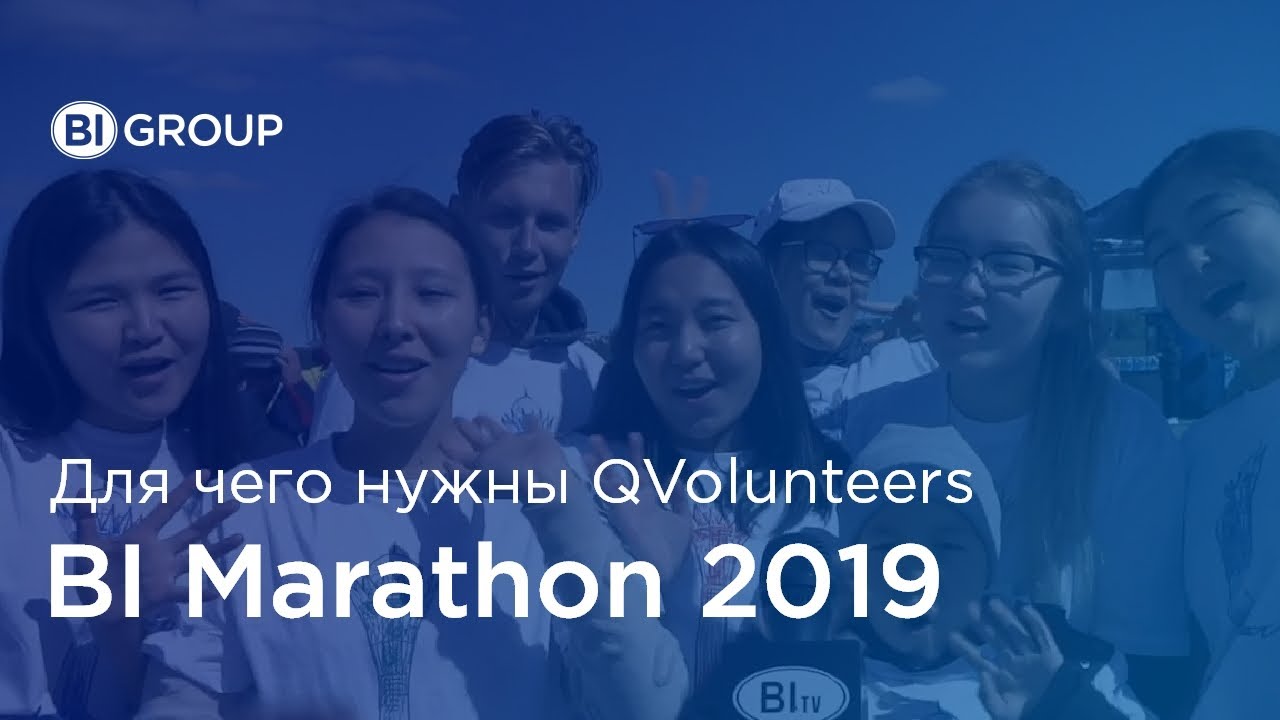 BI GROUP

Для чего нужны QVolunteers

BI Marathon 2019

BI TV